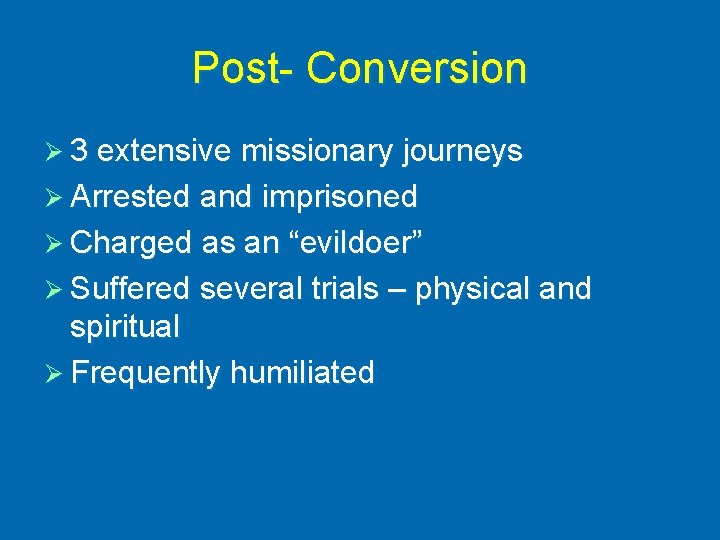 Post- Conversion

➢ 3 extensive missionary journeys
➢ Arrested and imprisoned
➢ Charged as an “evildoer”
➢ Suffered several trials – physical and spiritual
➢ Frequently humiliated